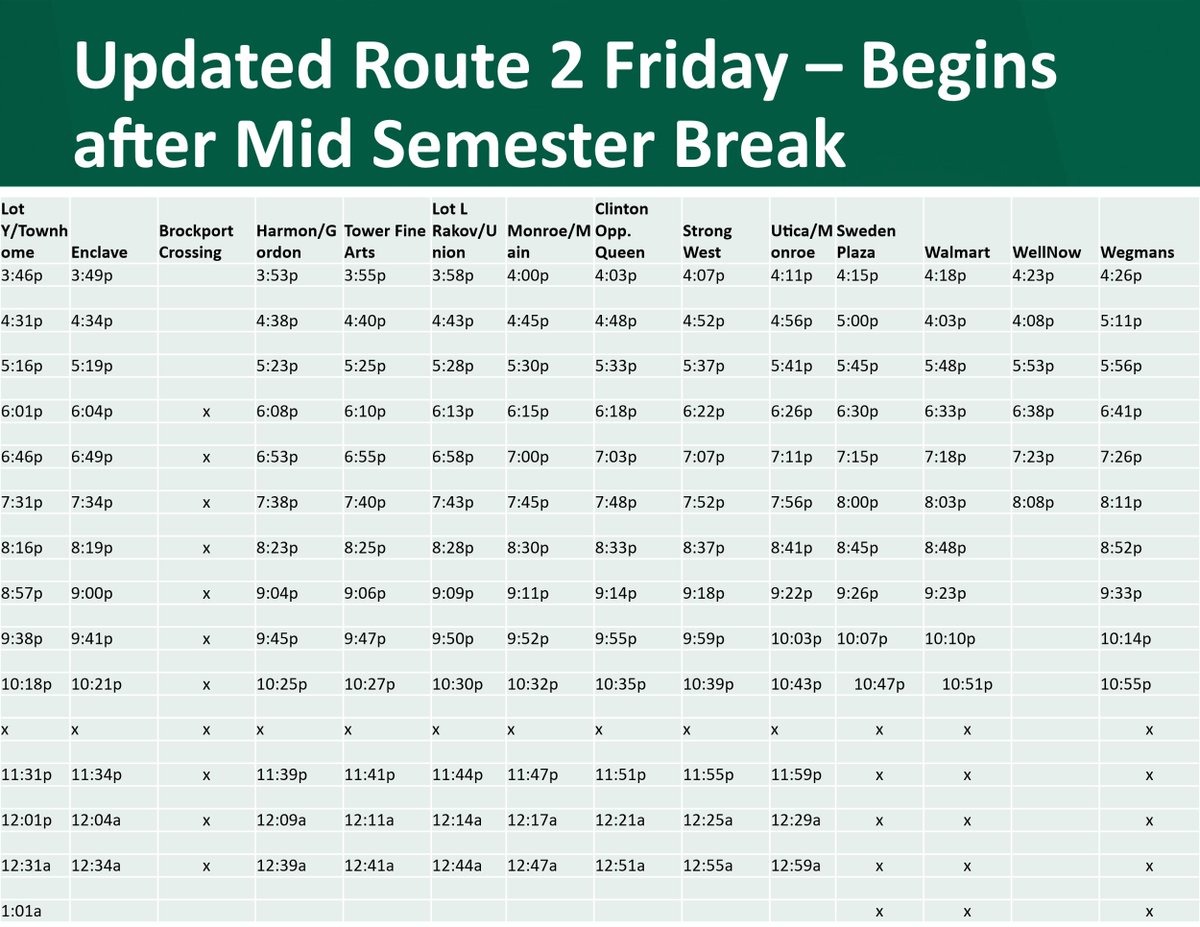 Updated Route 2 Friday – Begins after Mid Semester Break

| Lot Y/Townhome | Enclave | Brockport Crossing | Harmon/Gordon | Tower Fine Arts | Lot L Rakov/Union | Monroe/Main | Clinton Opp. Queen | Strong West | Utica/Monroe | Sweden Plaza | Walmart | WellNow | Wegmans |
|---|---|---|---|---|---|---|---|---|---|---|---|---|---|
| 3:46p | 3:49p | | 3:53p | 3:55p | 3:58p | 4:00p | 4:03p | 4:07p | 4:11p | 4:15p | 4:18p | 4:23p | 4:26p |
| 4:31p | 4:34p | | 4:38p | 4:40p | 4:43p | 4:45p | 4:48p | 4:52p | 4:56p | 5:00p | 4:03p | 4:08p | 5:11p |
| 5:16p | 5:19p | | 5:23p | 5:25p | 5:28p | 5:30p | 5:33p | 5:37p | 5:41p | 5:45p | 5:48p | 5:53p | 5:56p |
| 6:01p | 6:04p | x | 6:08p | 6:10p | 6:13p | 6:15p | 6:18p | 6:22p | 6:26p | 6:30p | 6:33p | 6:38p | 6:41p |
| 6:46p | 6:49p | x | 6:53p | 6:55p | 6:58p | 7:00p | 7:03p | 7:07p | 7:11p | 7:15p | 7:18p | 7:23p | 7:26p |
| 7:31p | 7:34p | x | 7:38p | 7:40p | 7:43p | 7:45p | 7:48p | 7:52p | 7:56p | 8:00p | 8:03p | 8:08p | 8:11p |
| 8:16p | 8:19p | x | 8:23p | 8:25p | 8:28p | 8:30p | 8:33p | 8:37p | 8:41p | 8:45p | 8:48p | | 8:52p |
| 8:57p | 9:00p | x | 9:04p | 9:06p | 9:09p | 9:11p | 9:14p | 9:18p | 9:22p | 9:26p | 9:23p | | 9:33p |
| 9:38p | 9:41p | x | 9:45p | 9:47p | 9:50p | 9:52p | 9:55p | 9:59p | 10:03p | 10:07p | 10:10p | | 10:14p |
| 10:18p | 10:21p | x | 10:25p | 10:27p | 10:30p | 10:32p | 10:35p | 10:39p | 10:43p | 10:47p | 10:51p | | 10:55p |
| x | x | x | x | x | x | x | x | x | x | x | x | | x |
| 11:31p | 11:34p | x | 11:39p | 11:41p | 11:44p | 11:47p | 11:51p | 11:55p | 11:59p | x | x | | x |
| 12:01p | 12:04a | x | 12:09a | 12:11a | 12:14a | 12:17a | 12:21a | 12:25a | 12:29a | x | x | | x |
| 12:31a | 12:34a | x | 12:39a | 12:41a | 12:44a | 12:47a | 12:51a | 12:55a | 12:59a | x | x | | x |
| 1:01a | | | | | | | | | | x | x | | x |